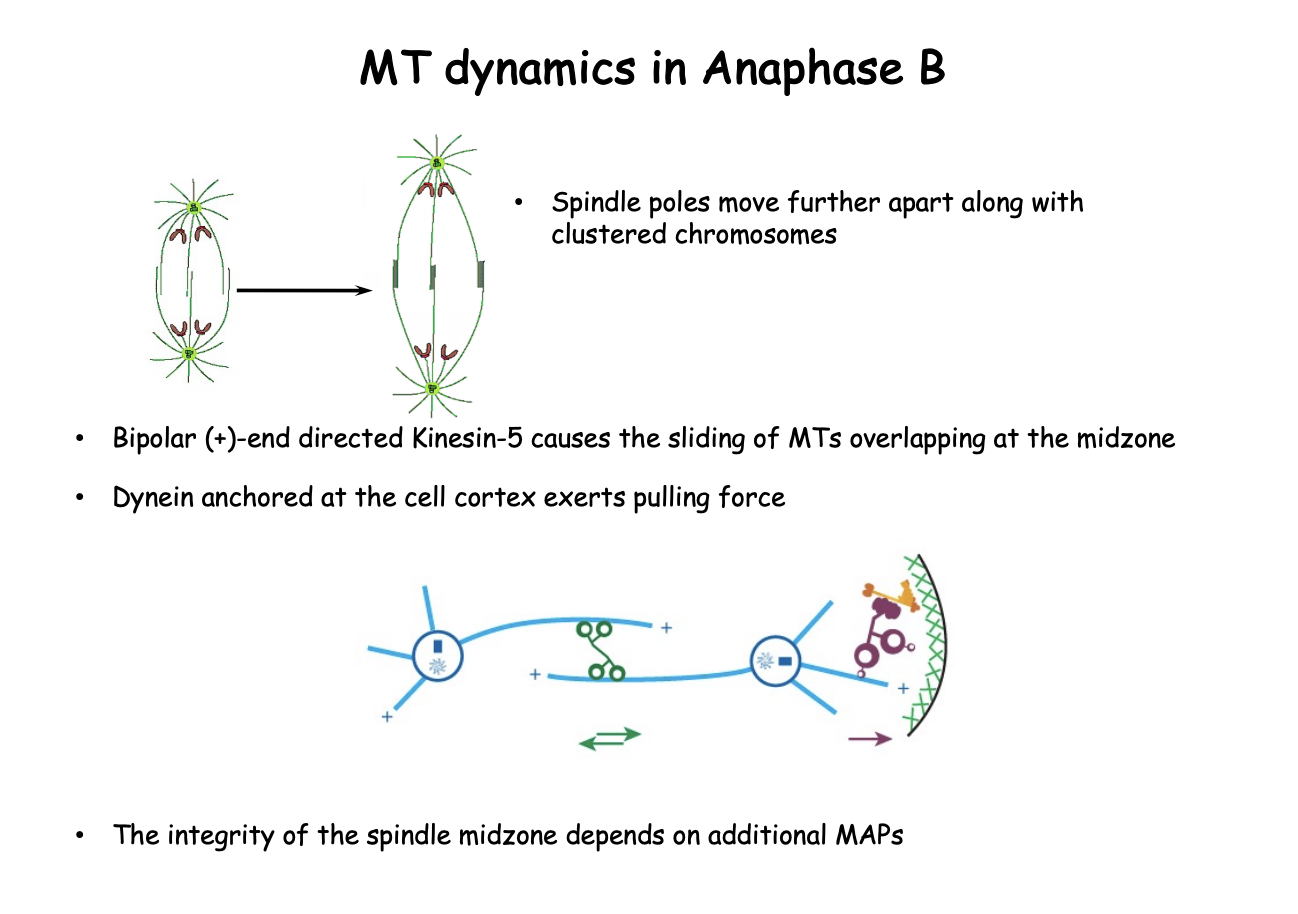 MT dynamics in Anaphase B

• Spindle poles move further apart along with clustered chromosomes

• Bipolar (+)-end directed Kinesin-5 causes the sliding of MTs overlapping at the midzone

• Dynein anchored at the cell cortex exerts pulling force

+

+

+

+

• The integrity of the spindle midzone depends on additional MAPs